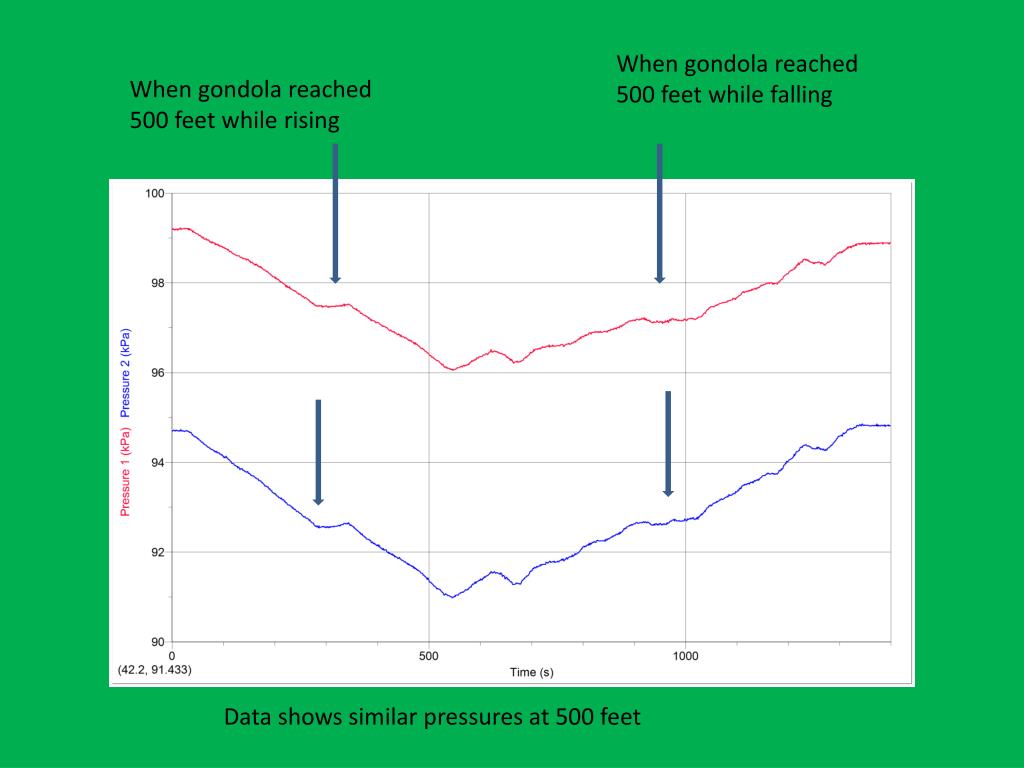 When gondola reached 500 feet while rising

When gondola reached 500 feet while falling

100

98

96

94

92

90

Pressure 1 (kPa) Pressure 2 (kPa)

0

500

1000

(42.2, 91.433)

Time (s)

Data shows similar pressures at 500 feet